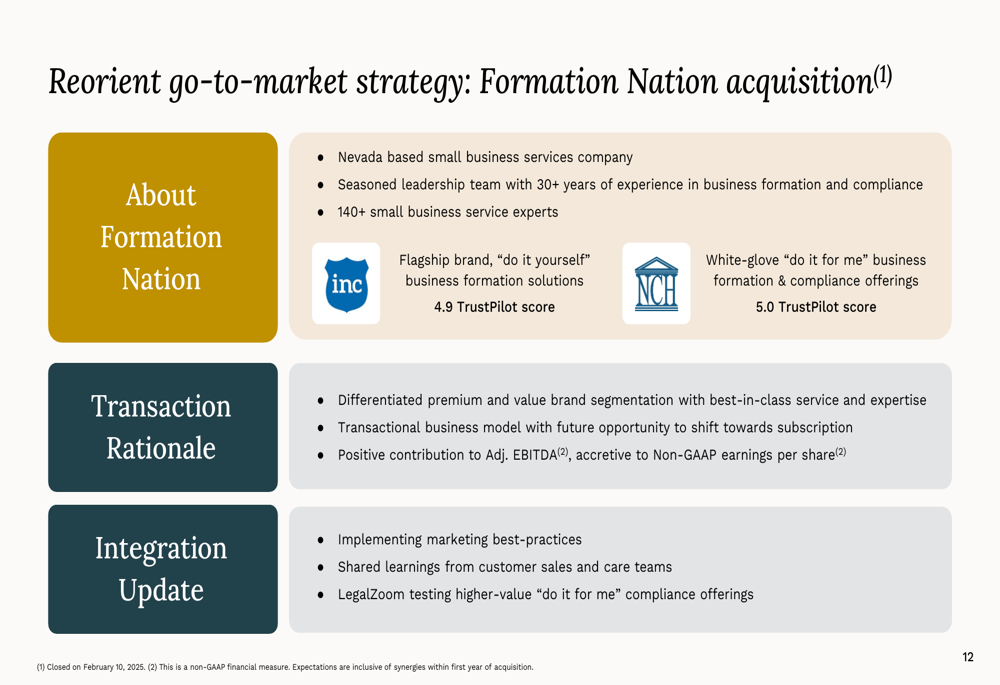 Reorient go-to-market strategy: Formation Nation acquisition$^{(1)}$

About Formation Nation

- Nevada based small business services company
- Seasoned leadership team with 30+ years of experience in business formation and compliance
- 140+ small business service experts

inc

Flagship brand, “do it yourself” business formation solutions

4.9 TrustPilot score

NCH

White-glove “do it for me” business formation & compliance offerings

5.0 TrustPilot score

Transaction Rationale

- Differentiated premium and value brand segmentation with best-in-class service and expertise
- Transactional business model with future opportunity to shift towards subscription
- Positive contribution to Adj. EBITDA$^{(2)}$, accretive to Non-GAAP earnings per share$^{(2)}$

Integration Update

- Implementing marketing best-practices
- Shared learnings from customer sales and care teams
- LegalZoom testing higher-value “do it for me” compliance offerings

(1) Closed on February 10, 2025. (2) This is a non-GAAP financial measure. Expectations are inclusive of synergies within first year of acquisition.

12